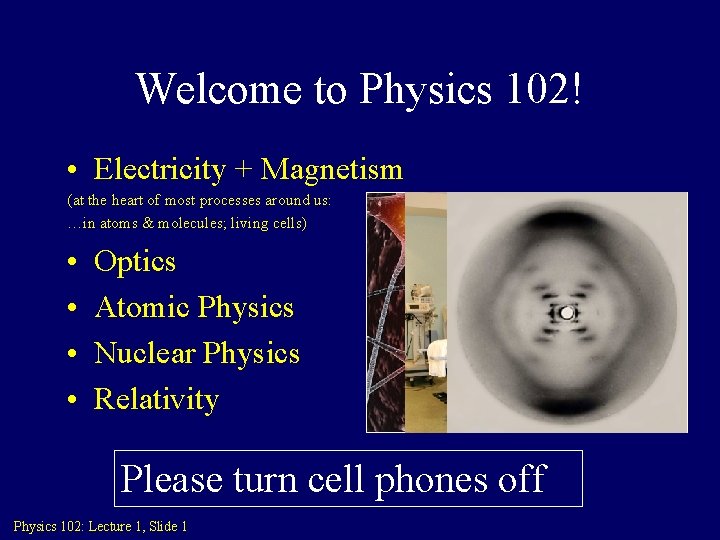 Welcome to Physics 102!

• Electricity + Magnetism

(at the heart of most processes around us: …in atoms & molecules; living cells)

• Optics

• Atomic Physics

• Nuclear Physics

• Relativity

Please turn cell phones off

Physics 102: Lecture 1, Slide 1